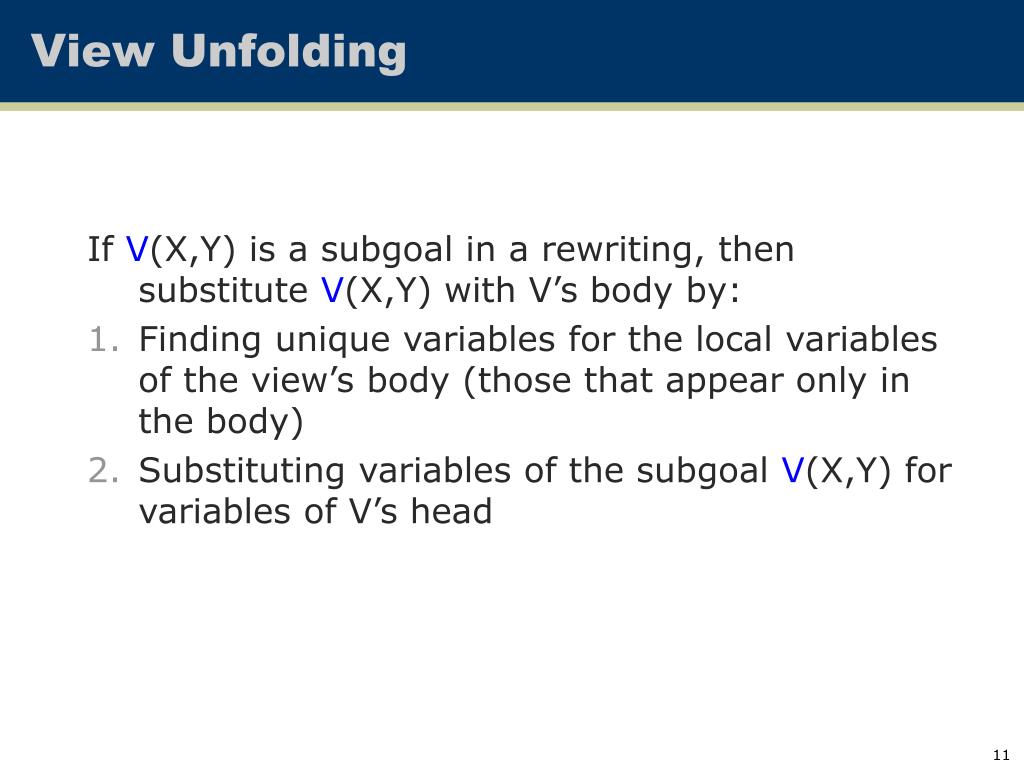 View Unfolding

If V(X,Y) is a subgoal in a rewriting, then substitute V(X,Y) with V’s body by:

1. Finding unique variables for the local variables of the view’s body (those that appear only in the body)
2. Substituting variables of the subgoal V(X,Y) for variables of V’s head

11